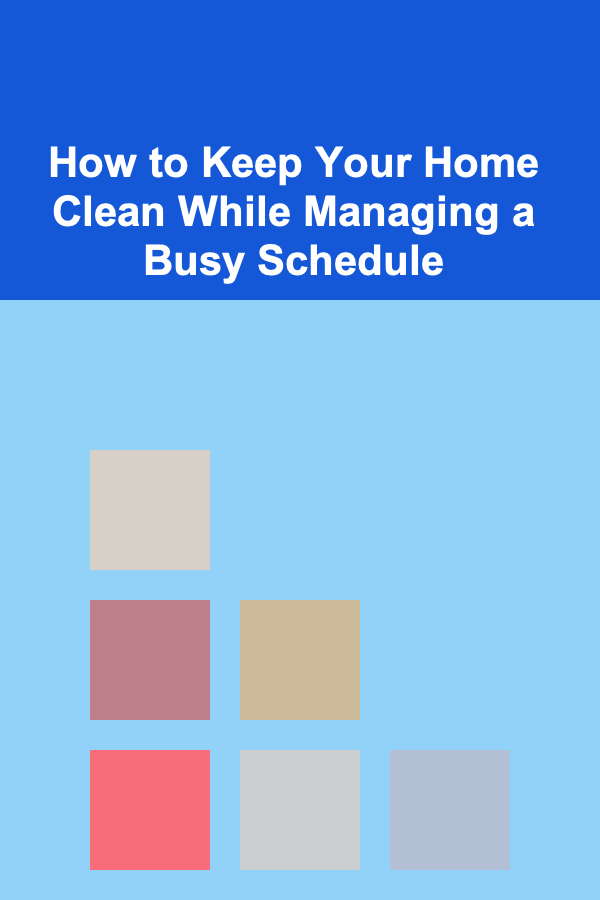 How to Keep Your Home Clean While Managing a Busy Schedule